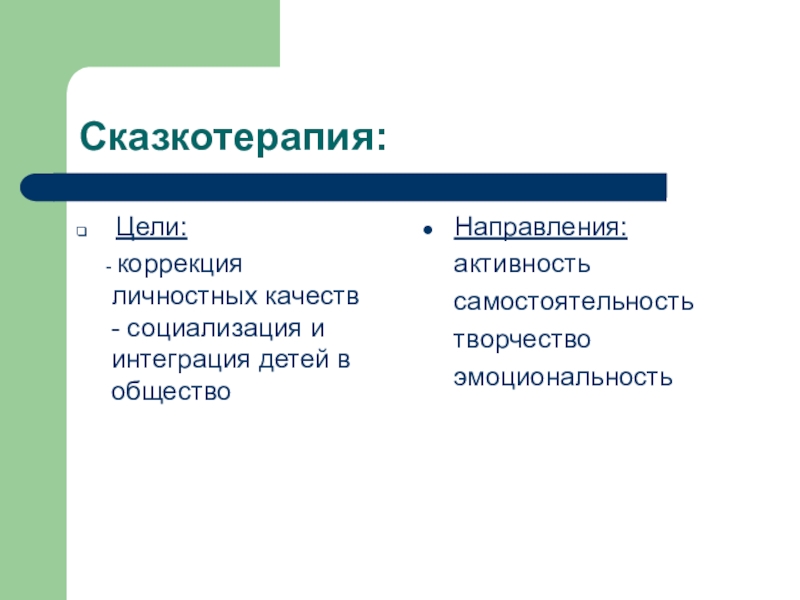 Сказкотерапия:

Цели:

- коррекция личностных качеств
- социализация и интеграция детей в общество

Направления:

активность
самостоятельность
творчество
эмоциональность